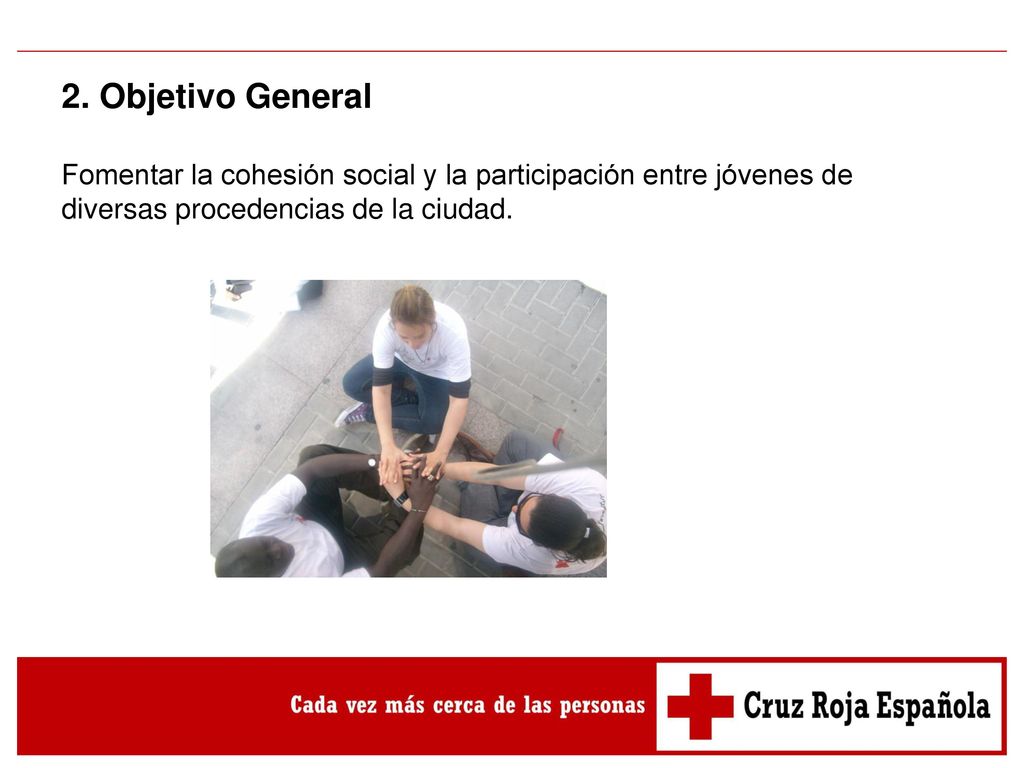 2. Objetivo General

Fomentar la cohesión social y la participación entre jóvenes de diversas procedencias de la ciudad.

Cada vez más cerca de las personas

Cruz Roja Española